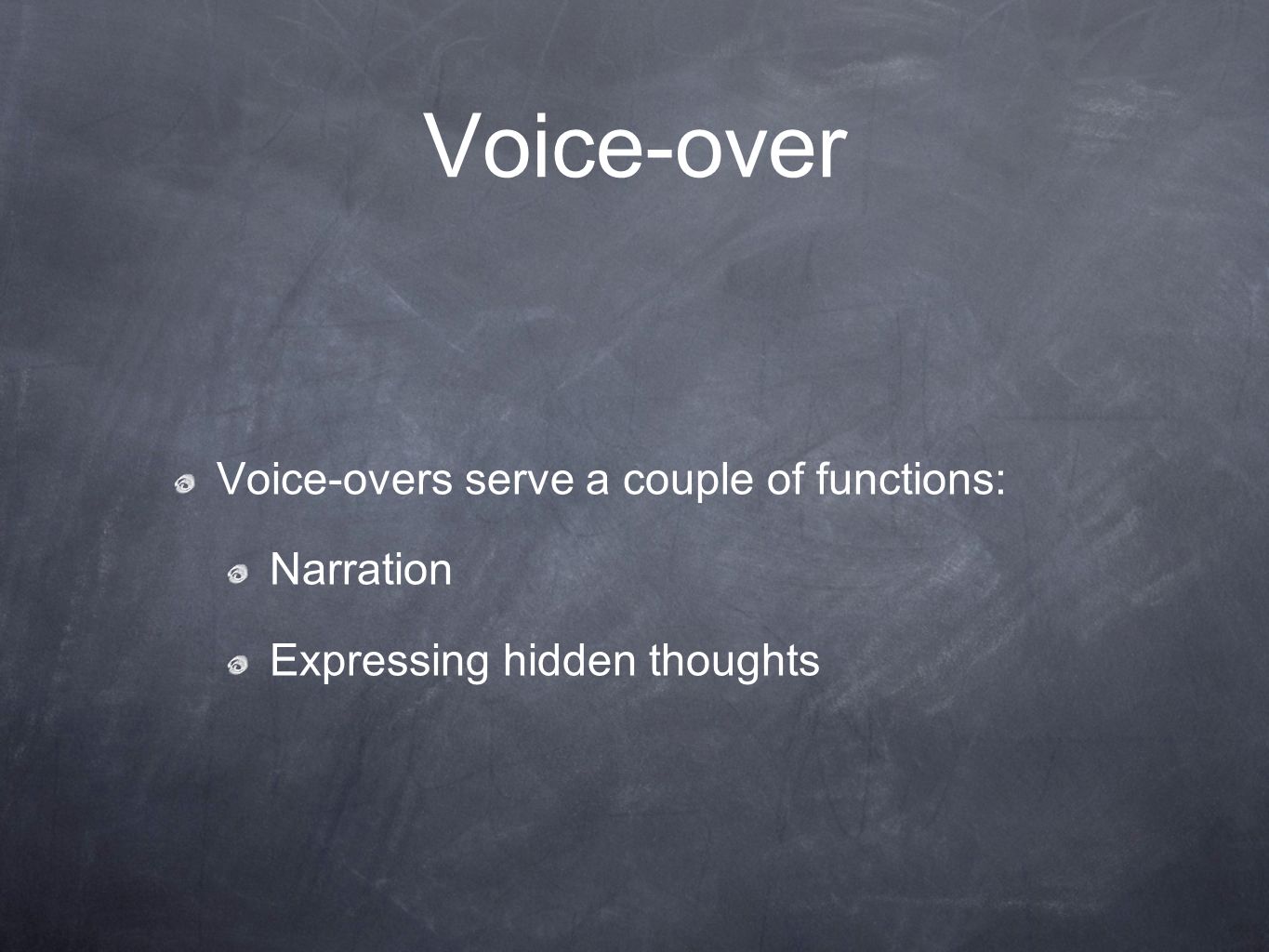 Voice-over

Voice-overs serve a couple of functions:

Narration

Expressing hidden thoughts